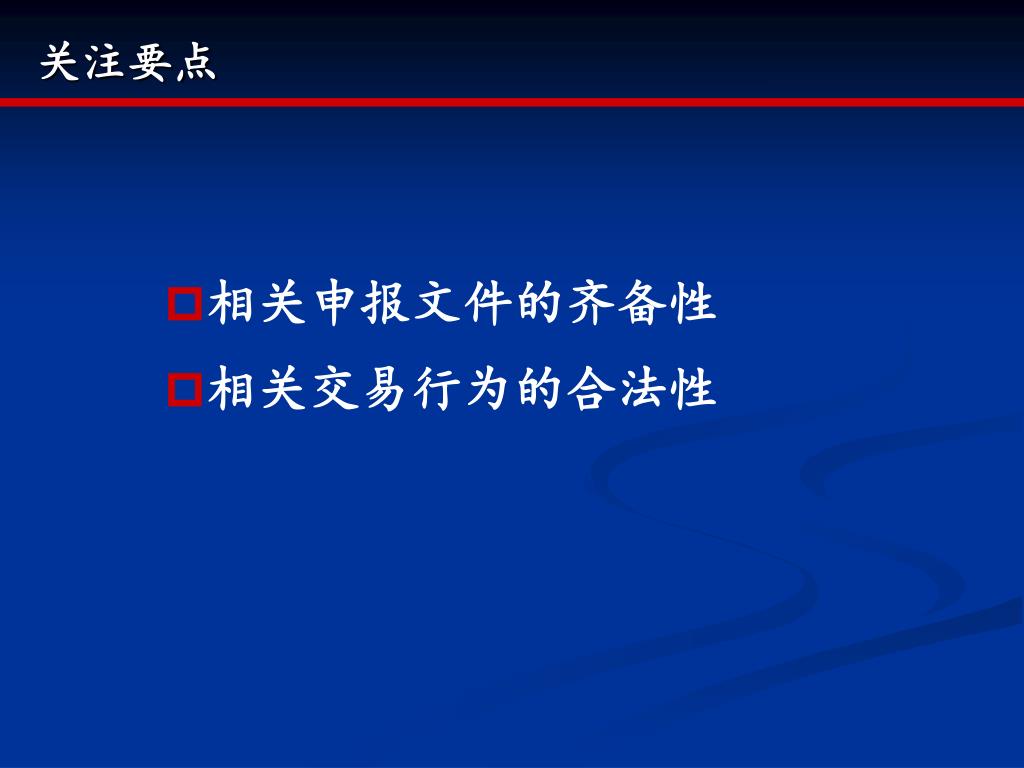 关注要点

相关申报文件的齐备性
相关交易行为的合法性